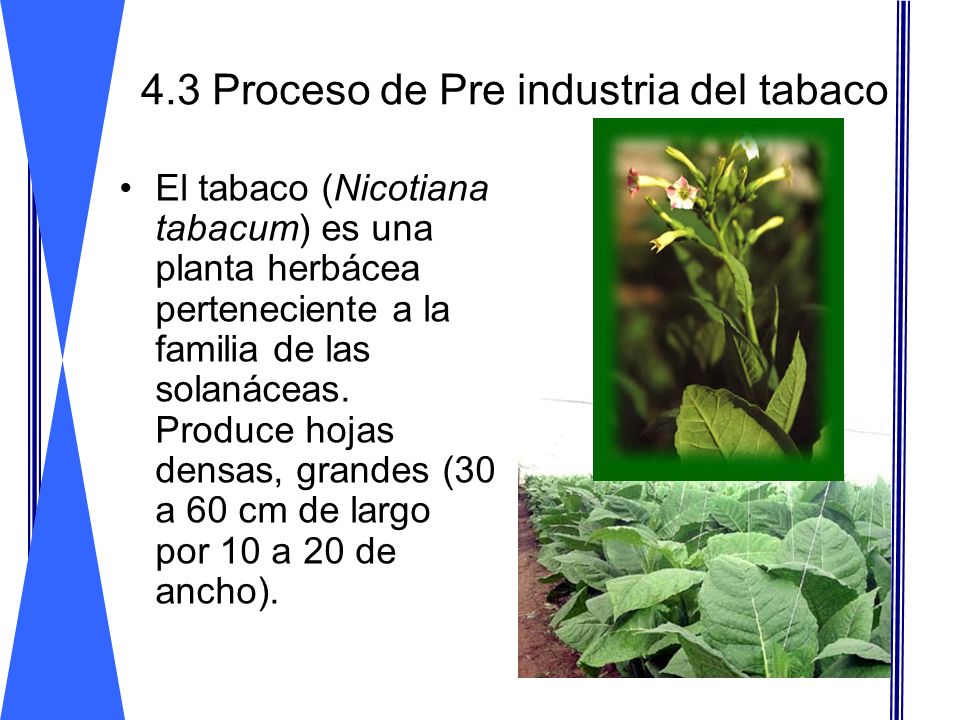 4.3 Proceso de Pre industria del tabaco

• El tabaco (Nicotiana tabacum) es una planta herbácea perteneciente a la familia de las solanáceas. Produce hojas densas, grandes (30 a 60 cm de largo por 10 a 20 de ancho).